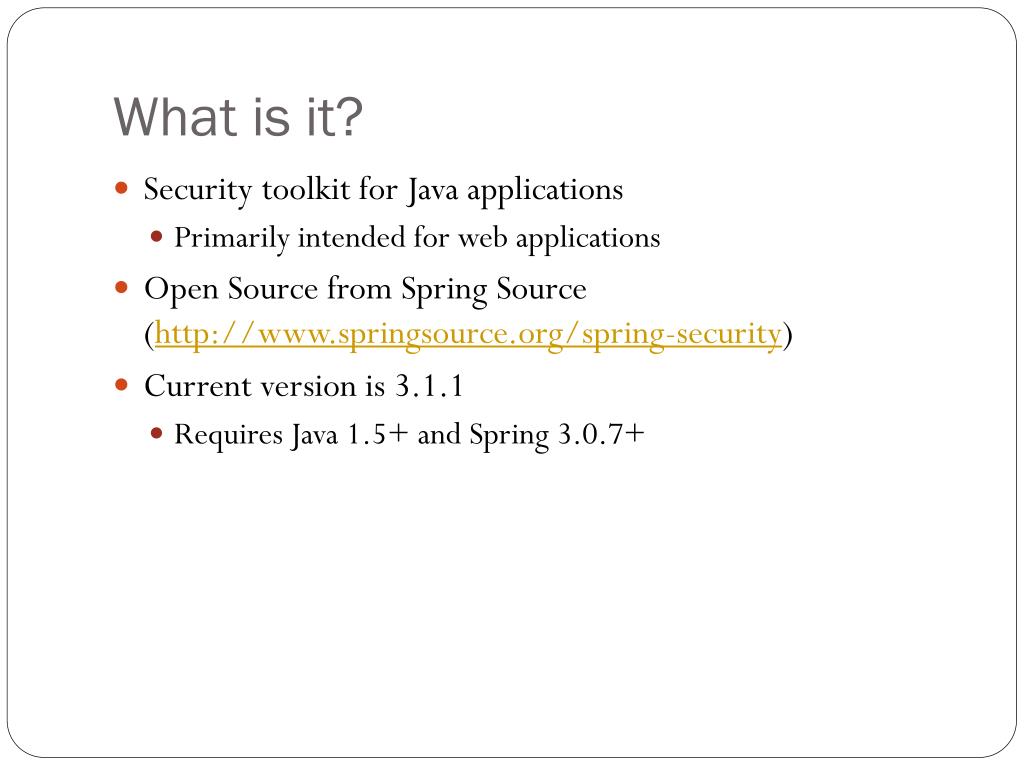 What is it?

- Security toolkit for Java applications
  - Primarily intended for web applications
- Open Source from Spring Source (http://www.springsource.org/spring-security)
- Current version is 3.1.1
  - Requires Java 1.5+ and Spring 3.0.7+